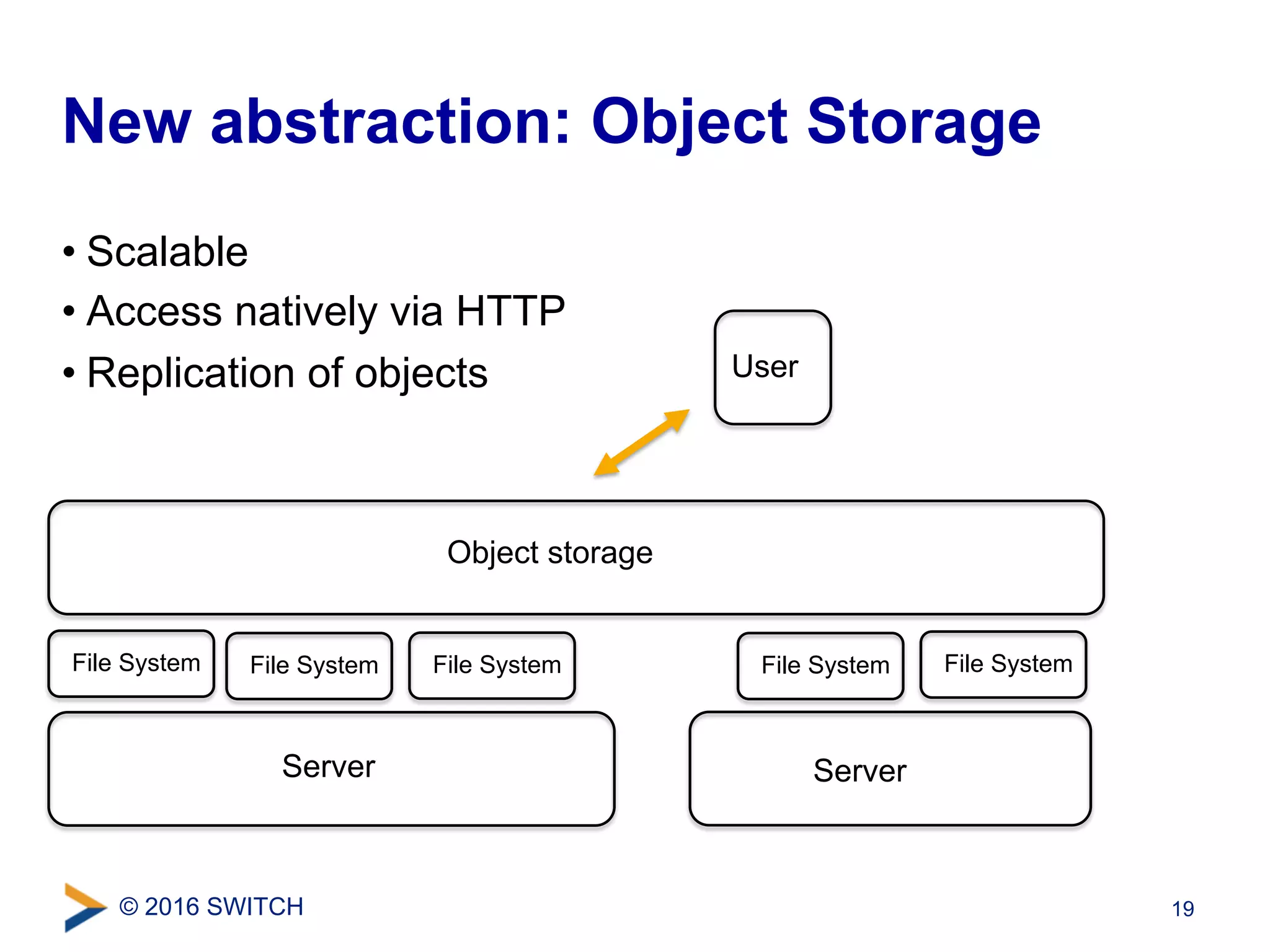 New abstraction: Object Storage

• Scalable
• Access natively via HTTP
• Replication of objects

User

Object storage

File System
File System
File System
File System
File System

Server
Server

© 2016 SWITCH

19